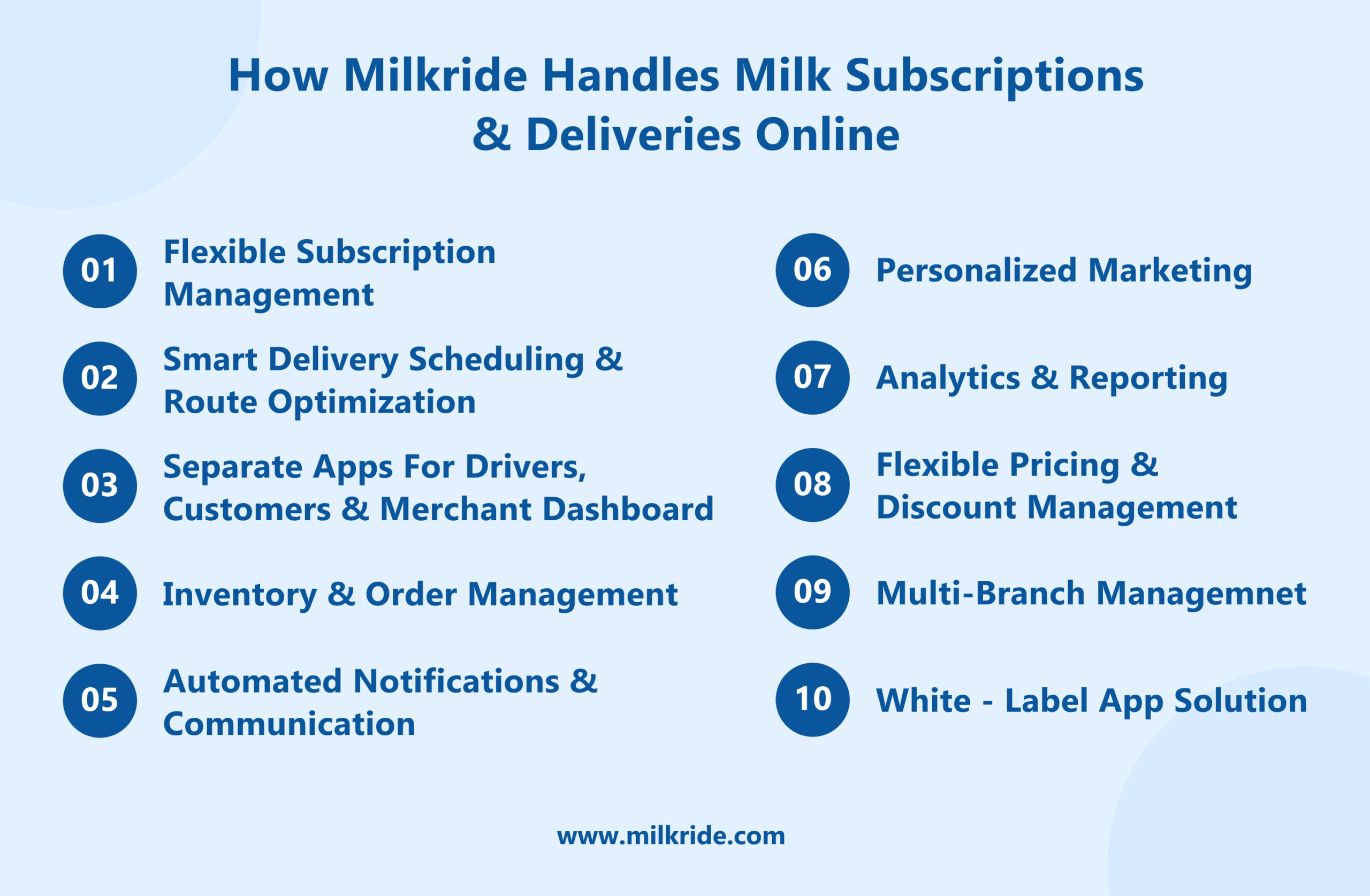 How Milkride Handles Milk Subscriptions & Deliveries Online

01 Flexible Subscription Management

02 Smart Delivery Scheduling & Route Optimization

03 Separate Apps For Drivers, Customers & Merchant Dashboard

04 Inventory & Order Management

05 Automated Notifications & Communication

06 Personalized Marketing

07 Analytics & Reporting

08 Flexible Pricing & Discount Management

09 Multi-Branch Managemnet

10 White - Label App Solution

www.milkride.com